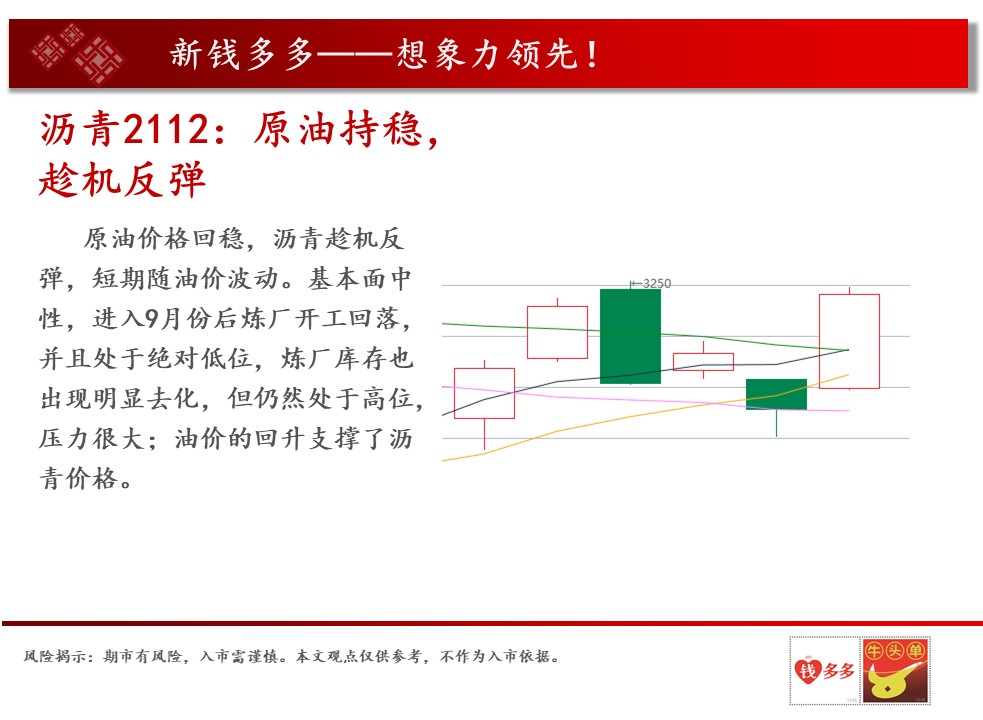 新钱多多——想象力领先！

沥青2112：原油持稳，趁机反弹

原油价格回稳，沥青趁机反弹，短期随油价波动。基本面中性，进入9月份后炼厂开工回落，并且处于绝对低位，炼厂库存也出现明显去化，但仍然处于高位，压力很大；油价的回升支撑了沥青价格。

3250

风险揭示：期市有风险，入市需谨慎。本文观点仅供参考，不作为入市依据。

钱多多

牛头单